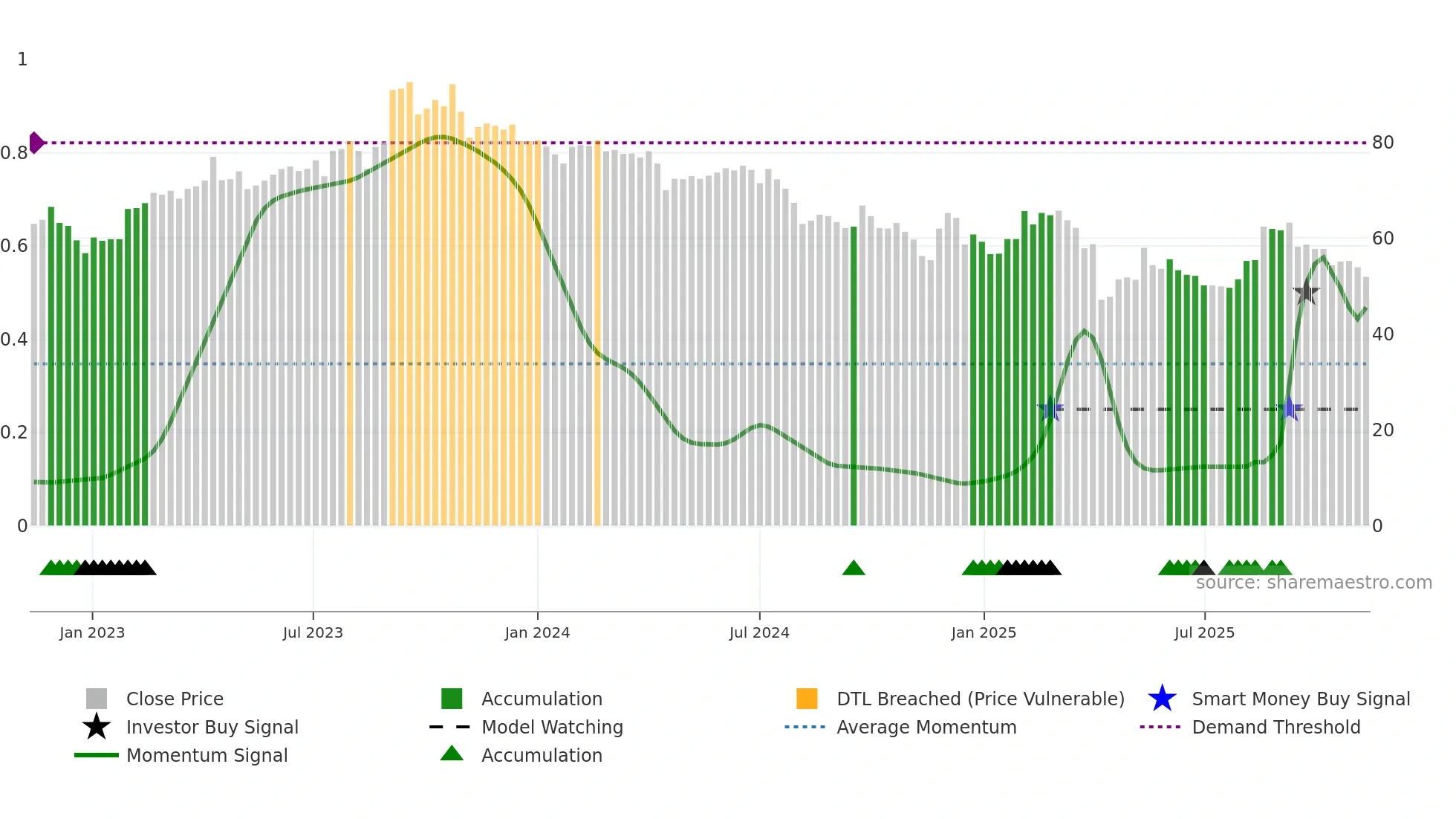 1
0.8
0.6
0.4
0.2
0

80
60
40
20
0

source: sharemaestro.com

Jan 2023
Jul 2023
Jan 2024
Jul 2024
Jan 2025
Jul 2025

Close Price
Investor Buy Signal
Momentum Signal
Accumulation
Model Watching
Accumulation
DTL Breached (Price Vulnerable)
Average Momentum
Smart Money Buy Signal
Demand Threshold